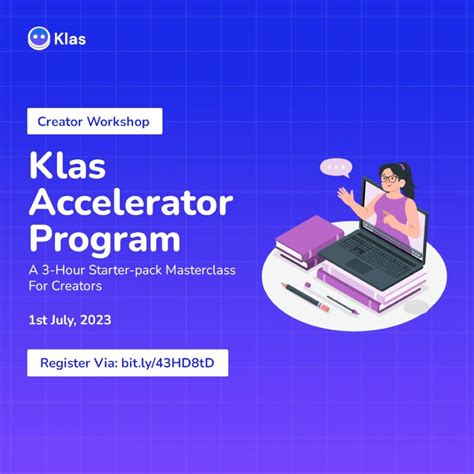 Klas

Creator Workshop

Klas Accelerator Program

A 3-Hour Starter-pack Masterclass For Creators

1st July, 2023

Register Via: bit.ly/43HD8tD